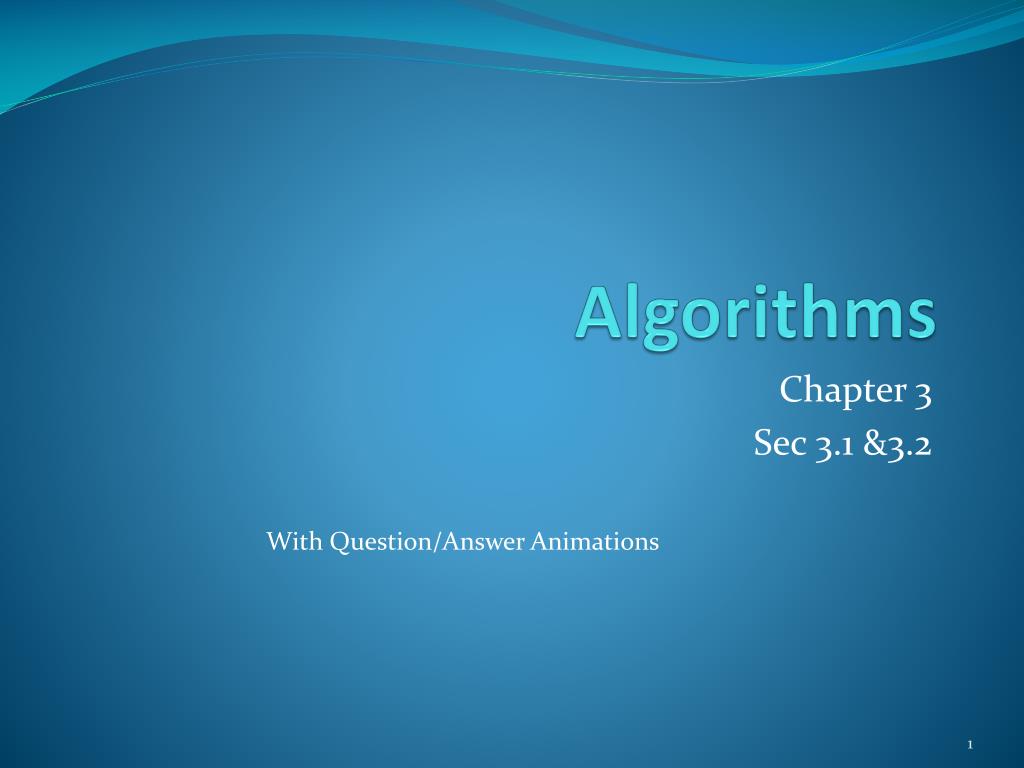 Algorithms

Chapter 3
Sec 3.1 &3.2

With Question/Answer Animations

1